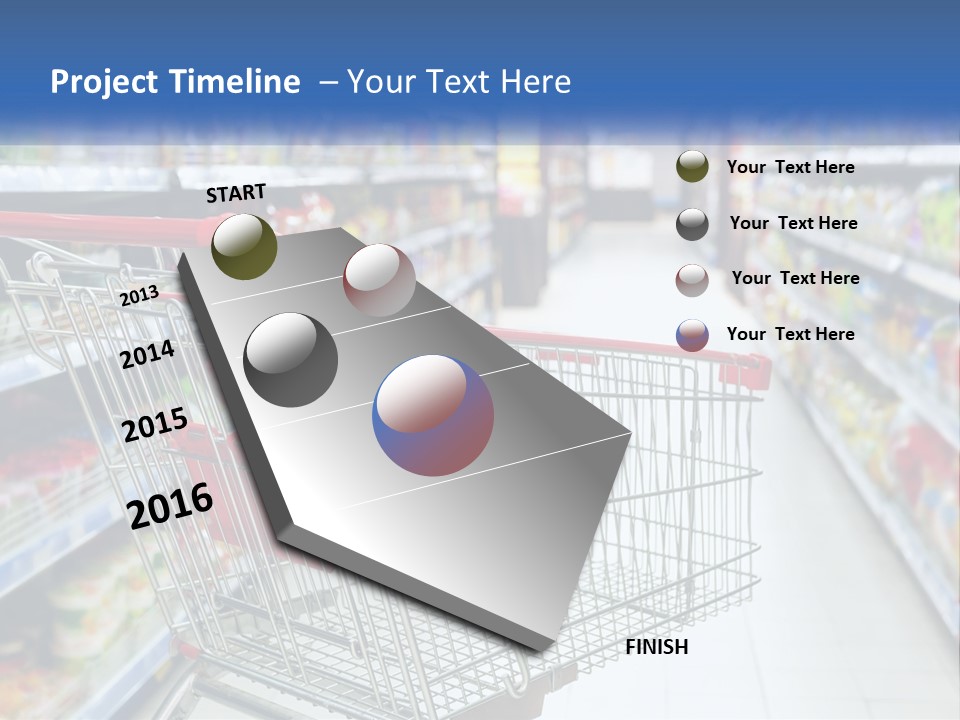 Project Timeline – Your Text Here

START

2013

2014

2015

2016

FINISH

Your Text Here

Your Text Here

Your Text Here

Your Text Here